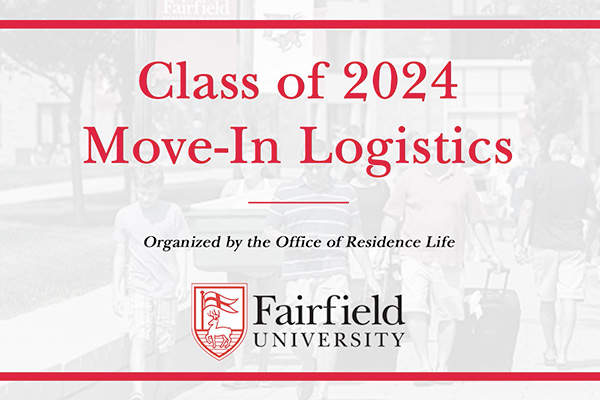 Fairfield

Class of 2024
Move-In Logistics

Organized by the Office of Residence Life

Fairfield
UNIVERSITY